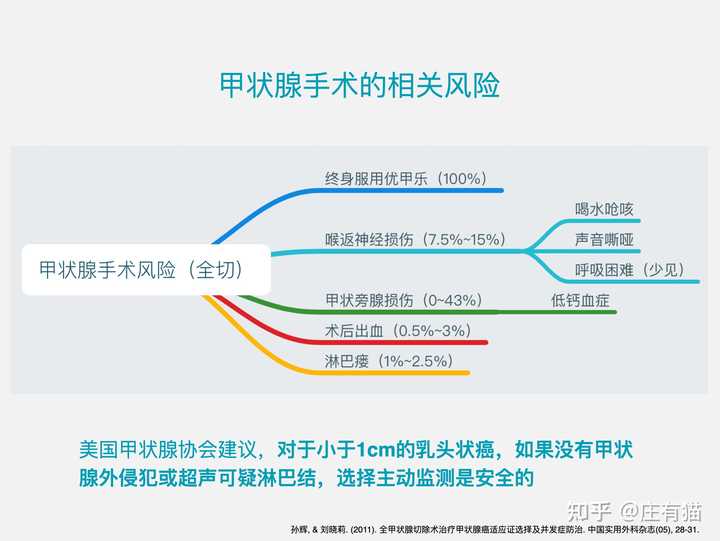 甲状腺手术的相关风险

甲状腺手术风险（全切）

终身服用优甲乐（100%）

喉返神经损伤（7.5%~15%）

喝水呛咳

声音嘶哑

呼吸困难（少见）

甲状旁腺损伤（0~43%）

低钙血症

术后出血（0.5%~3%）

淋巴瘘（1%~2.5%）

美国甲状腺协会建议，对于小于1cm的乳头状癌，如果没有甲状腺外侵犯或超声可疑淋巴结，选择主动监测是安全的

知乎 @庄有猫

孙辉, & 刘晓莉. (2011). 全甲状腺切除术治疗甲状腺癌适应证选择及并发症防治. 中国实用外科杂志(05), 28-31.